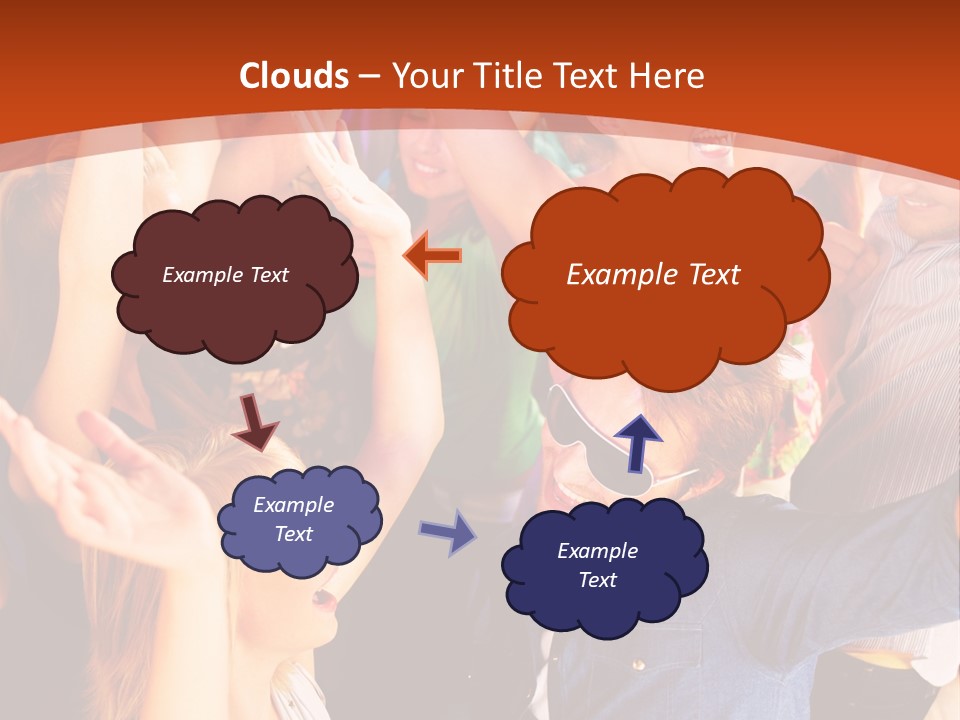 Clouds – Your Title Text Here

Example Text

Example Text

Example Text

Example Text